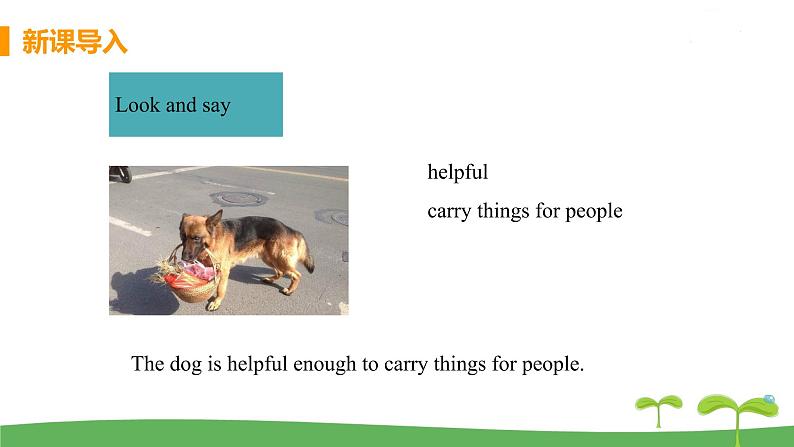 新课导入

Look and say

helpful

carry things for people

The dog is helpful enough to carry things for people.